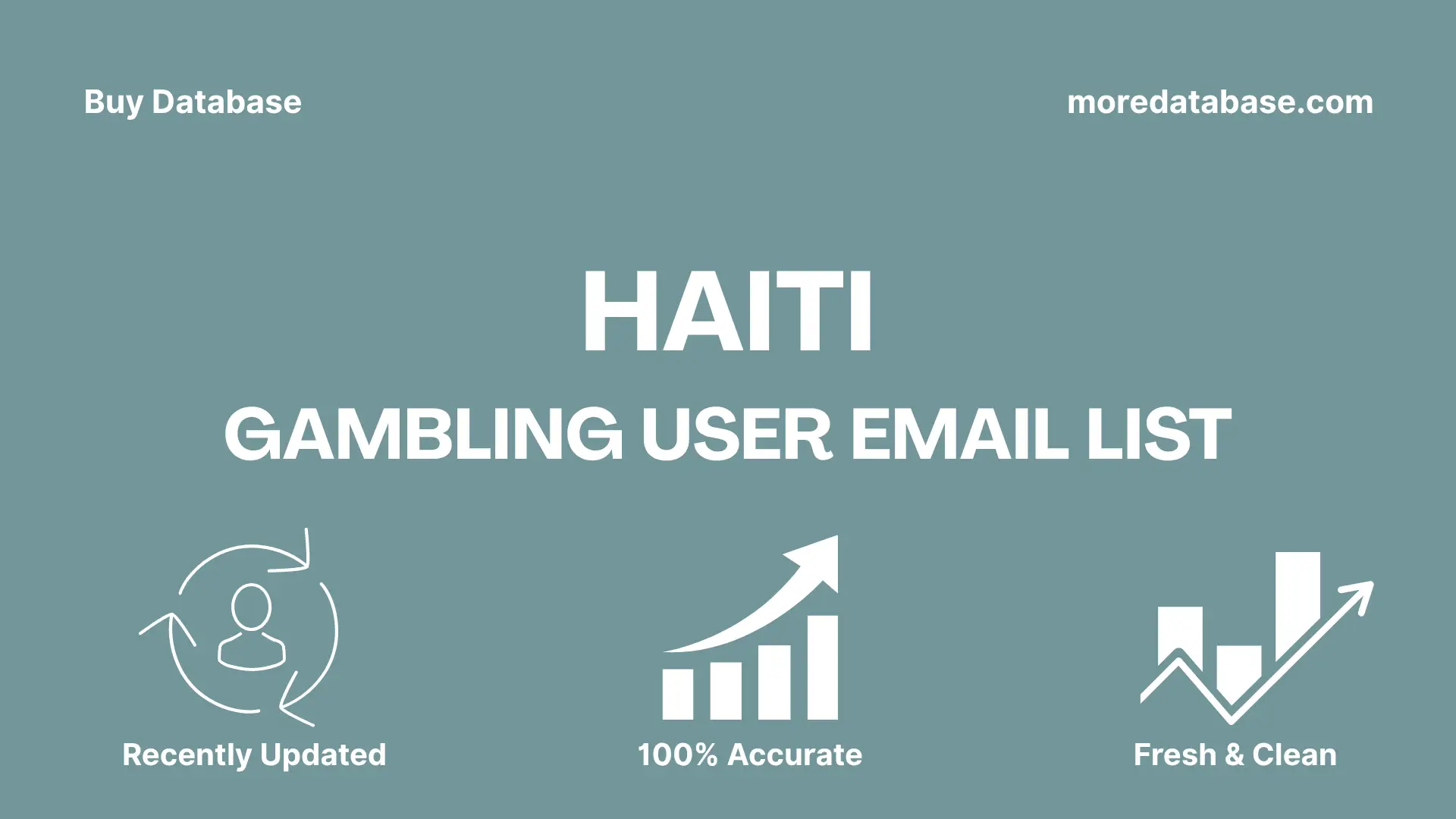 Buy Database

moredatabase.com

HAITI

GAMBLING USER EMAIL LIST

Recently Updated

100% Accurate

Fresh & Clean